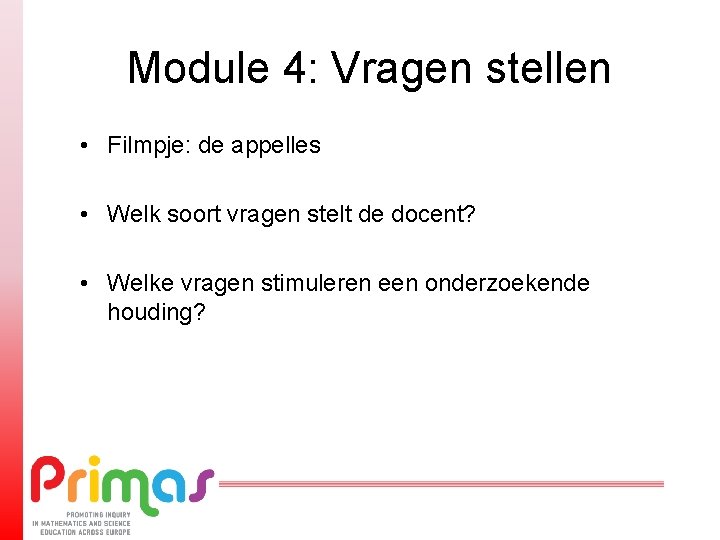 Module 4: Vragen stellen

• Filmpje: de appelles

• Welk soort vragen stelt de docent?

• Welke vragen stimuleren een onderzoekende houding?

Primas
PROMOTING INQUIRY
IN MATHEMATICS AND SCIENCE
EDUCATION ACROSS EUROPE